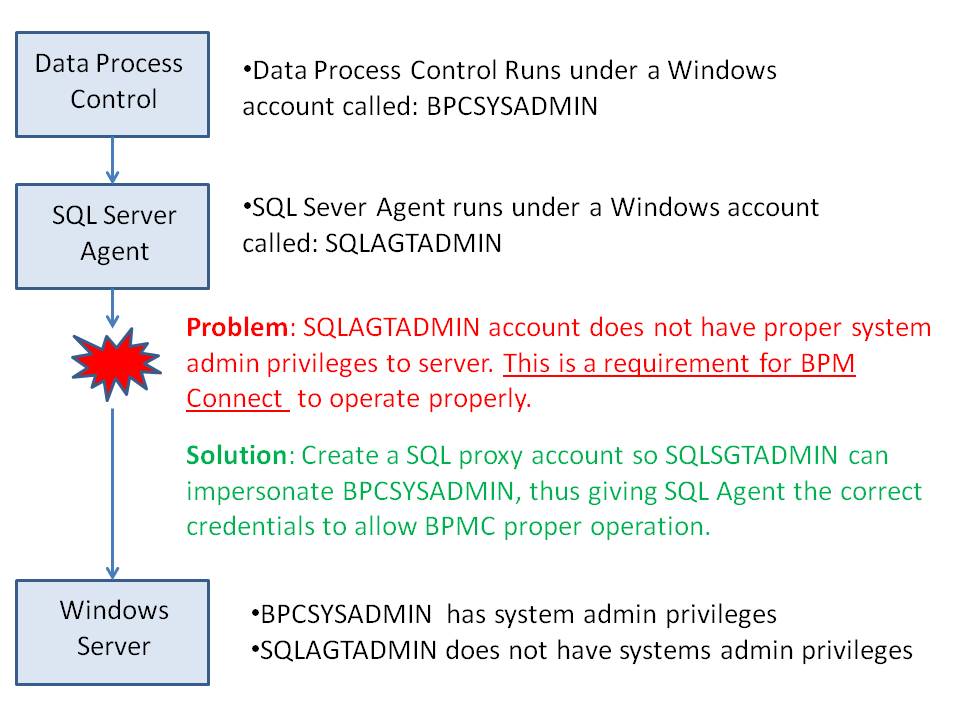 Data Process Control

•Data Process Control Runs under a Windows account called: BPCSYSADMIN

SQL Server Agent

•SQL Sever Agent runs under a Windows account called: SQLAGTADMIN

Problem: SQLAGTADMIN account does not have proper system admin privileges to server. This is a requirement for BPM Connect to operate properly.

Solution: Create a SQL proxy account so SQLSGTADMIN can impersonate BPCSYSADMIN, thus giving SQL Agent the correct credentials to allow BPMC proper operation.

Windows Server

•BPCSYSADMIN has system admin privileges
•SQLAGTADMIN does not have systems admin privileges